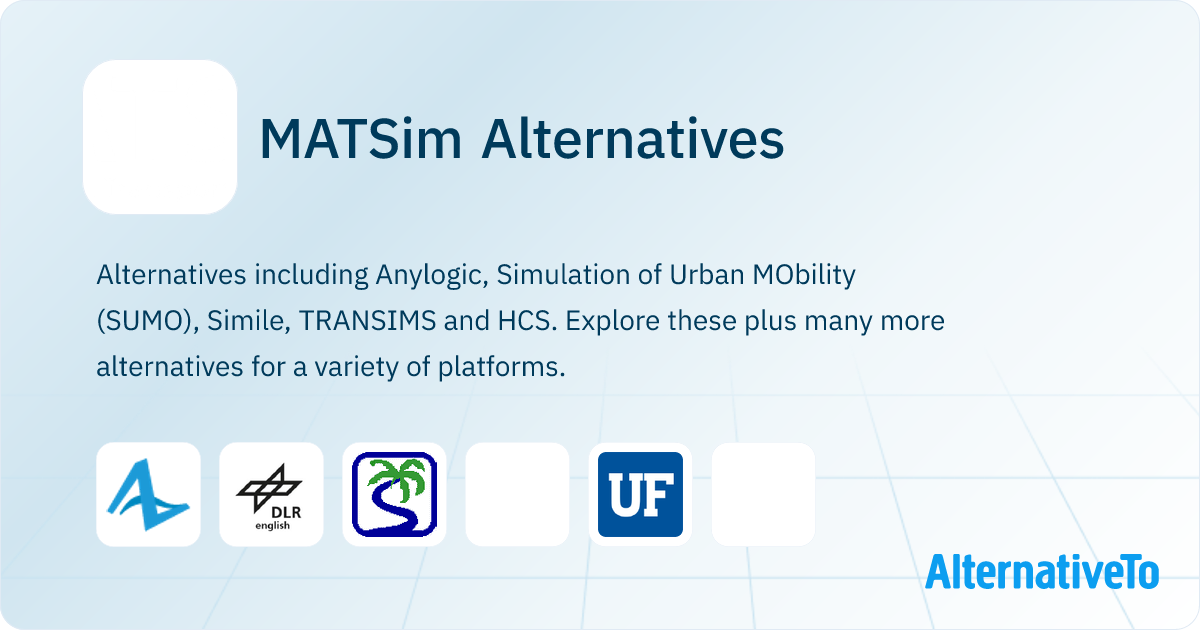 MATSim Alternatives

Alternatives including Anylogic, Simulation of Urban MObility (SUMO), Simile, TRANSIMS and HCS. Explore these plus many more alternatives for a variety of platforms.

DLR
english

UF

AlternativeTo